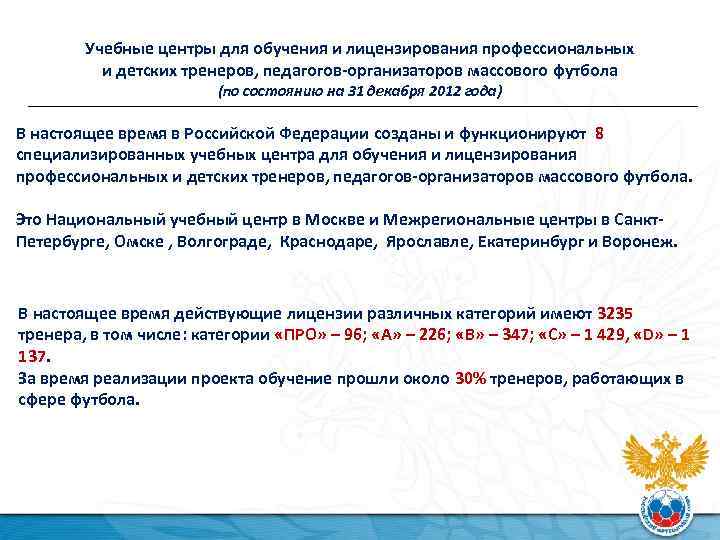 Учебные центры для обучения и лицензирования профессиональных и детских тренеров, педагогов-организаторов массового футбола
(по состоянию на 31 декабря 2012 года)

В настоящее время в Российской Федерации созданы и функционируют 8 специализированных учебных центра для обучения и лицензирования профессиональных и детских тренеров, педагогов-организаторов массового футбола.

Это Национальный учебный центр в Москве и Межрегиональные центры в Санкт-Петербурге, Омске , Волгограде, Краснодаре, Ярославле, Екатеринбург и Воронеж.

В настоящее время действующие лицензии различных категорий имеют 3235 тренера, в том числе: категории «ПРО» – 96; «А» – 226; «В» – 347; «С» – 1 429, «D» – 1 137.
За время реализации проекта обучение прошли около 30% тренеров, работающих в сфере футбола.